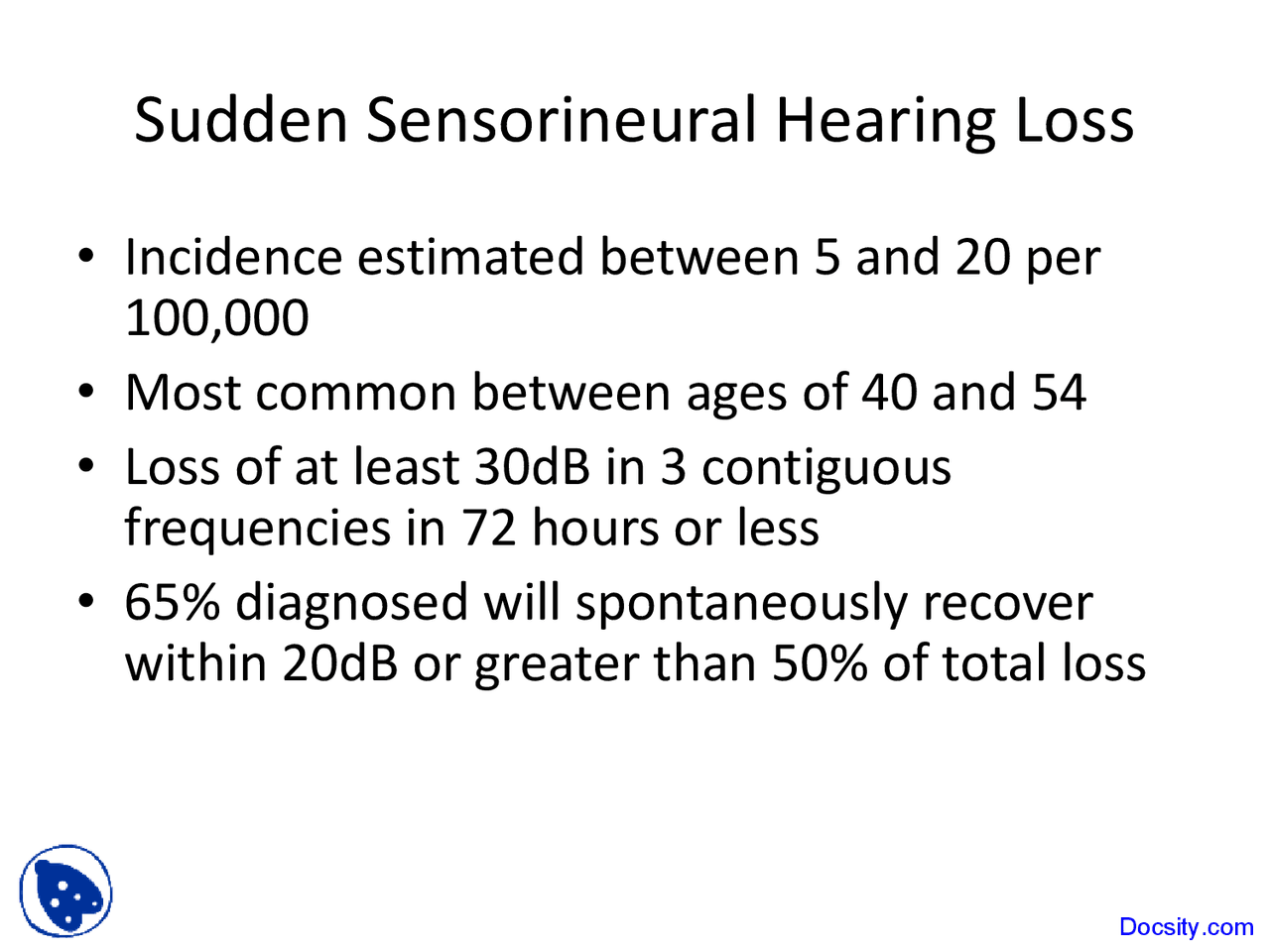 Sudden Sensorineural Hearing Loss

• Incidence estimated between 5 and 20 per 100,000
• Most common between ages of 40 and 54
• Loss of at least 30dB in 3 contiguous frequencies in 72 hours or less
• 65% diagnosed will spontaneously recover within 20dB or greater than 50% of total loss

Docsity.com